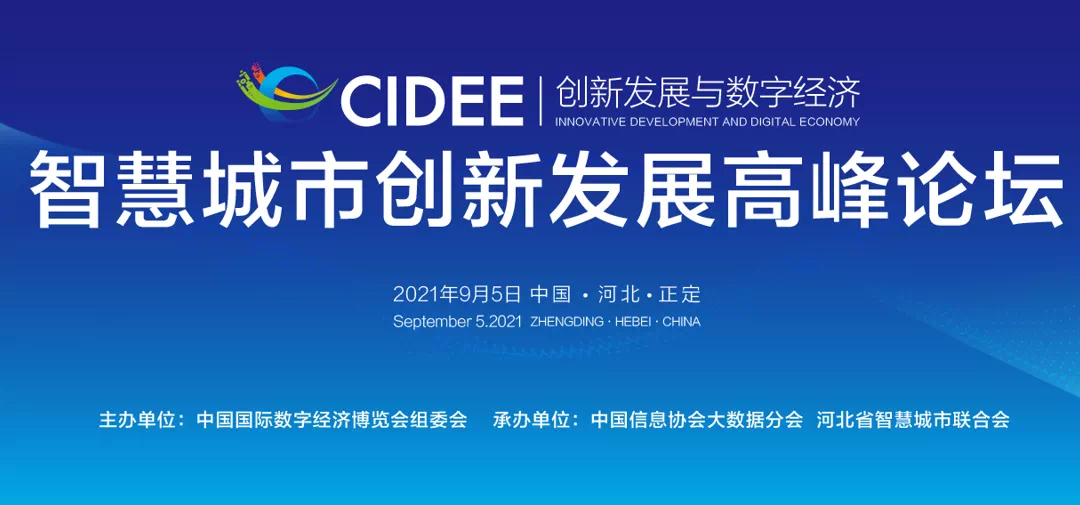 CIDEE | 创新发展与数字经济
INNOVATIVE DEVELOPMENT AND DIGITAL ECONOMY

智慧城市创新发展高峰论坛

2021年9月5日 中国 · 河北 · 正定
September 5.2021 ZHENGDING · HEBEI · CHINA

主办单位：中国国际数字经济博览会组委会 承办单位：中国信息协会大数据分会 河北省智慧城市联合会